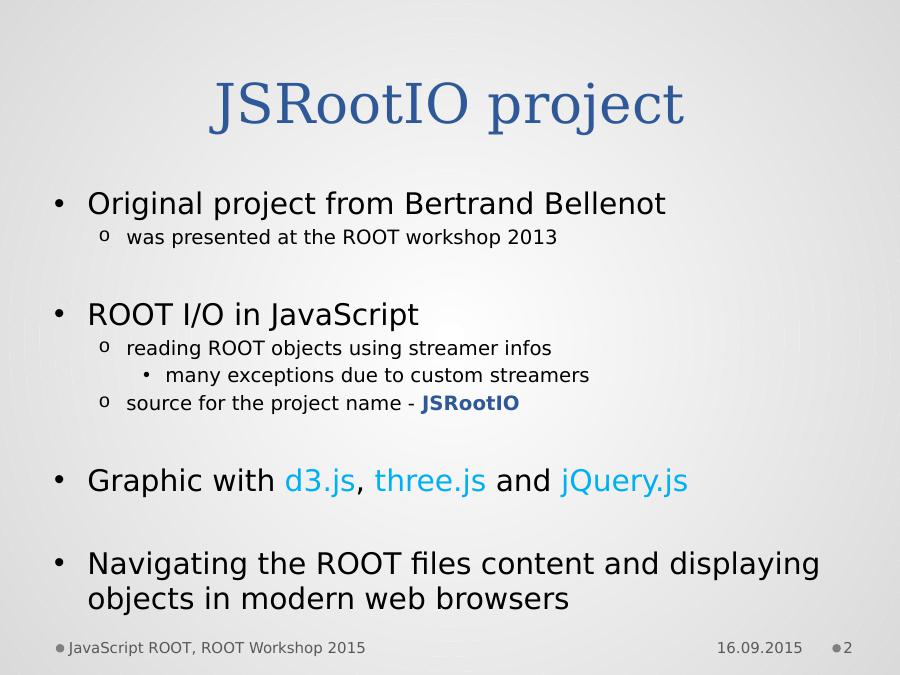 JSRootIO project

• Original project from Bertrand Bellenot
  o was presented at the ROOT workshop 2013

• ROOT I/O in JavaScript
  o reading ROOT objects using streamer infos
    • many exceptions due to custom streamers
  o source for the project name - JSRootIO

• Graphic with d3.js, three.js and jQuery.js

• Navigating the ROOT files content and displaying objects in modern web browsers

JavaScript ROOT, ROOT Workshop 2015 16.09.2015 2